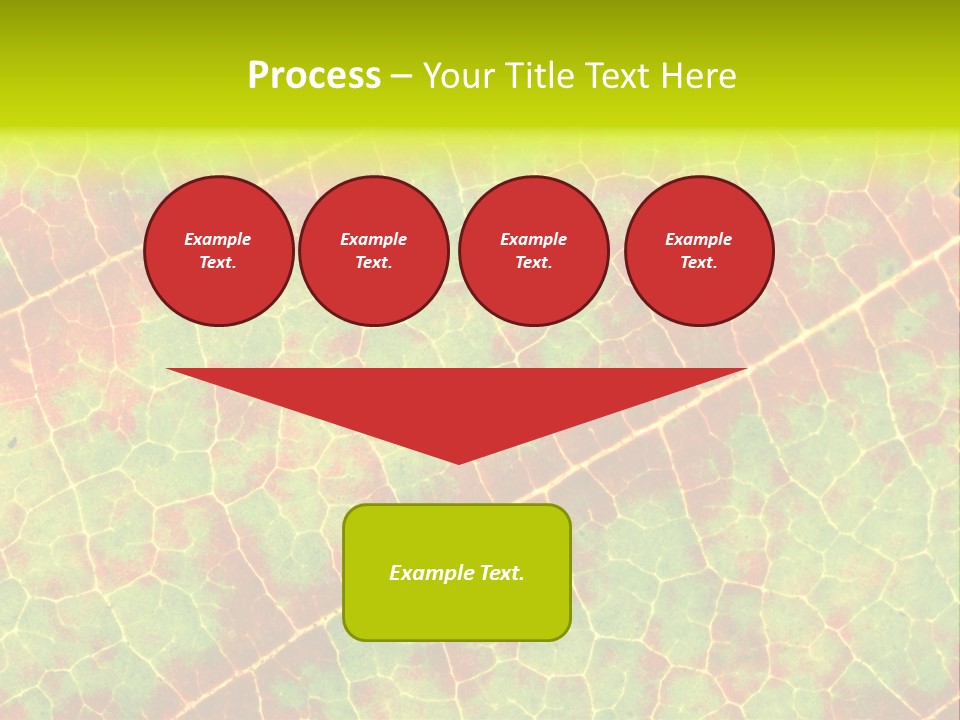 Process – Your Title Text Here

Example Text.

Example Text.

Example Text.

Example Text.

Example Text.